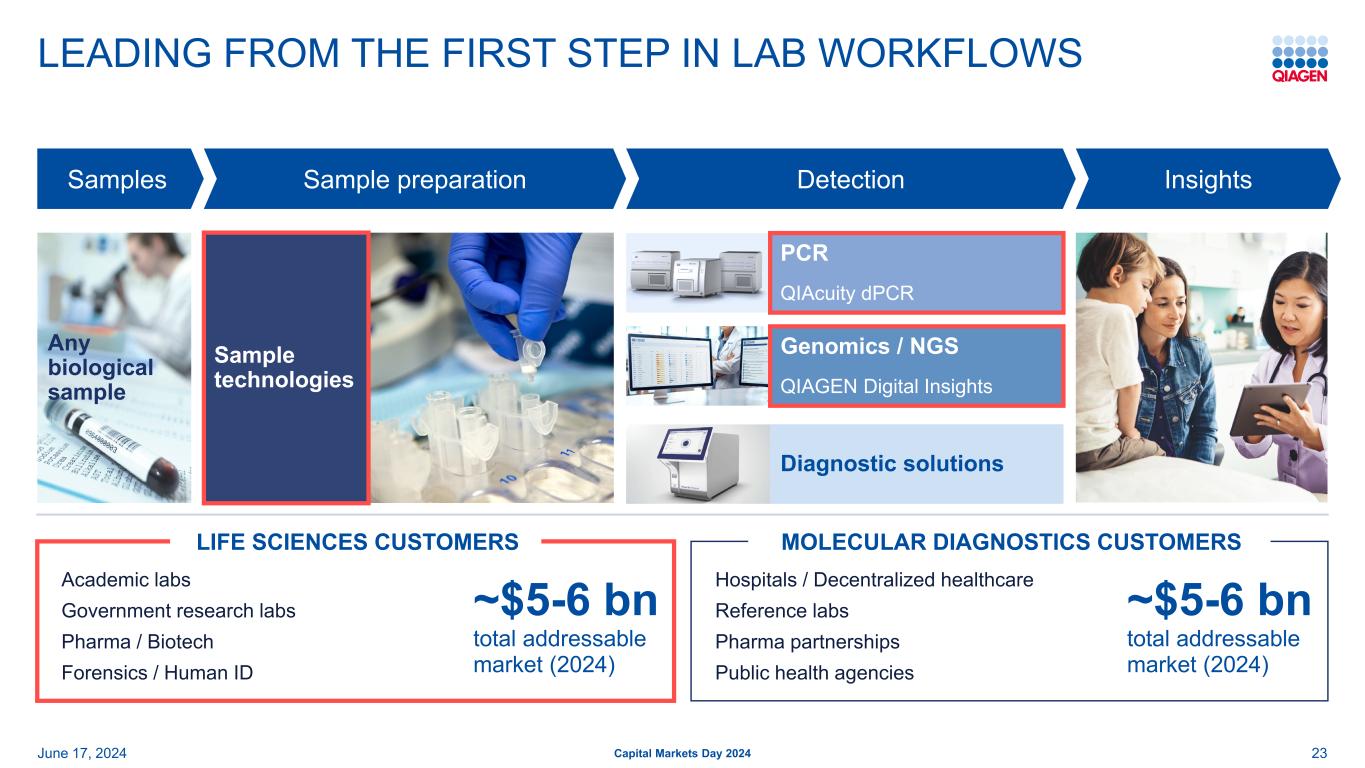 LEADING FROM THE FIRST STEP IN LAB WORKFLOWS

QIAGEN

Samples

Sample preparation

Detection

Insights

Any biological sample

Sample technologies

PCR

QIAcuity dPCR

Genomics / NGS

QIAGEN Digital Insights

Diagnostic solutions

LIFE SCIENCES CUSTOMERS

Academic labs
Government research labs
Pharma / Biotech
Forensics / Human ID

~$5-6 bn
total addressable market (2024)

MOLECULAR DIAGNOSTICS CUSTOMERS

Hospitals / Decentralized healthcare
Reference labs
Pharma partnerships
Public health agencies

~$5-6 bn
total addressable market (2024)

June 17, 2024

Capital Markets Day 2024

23